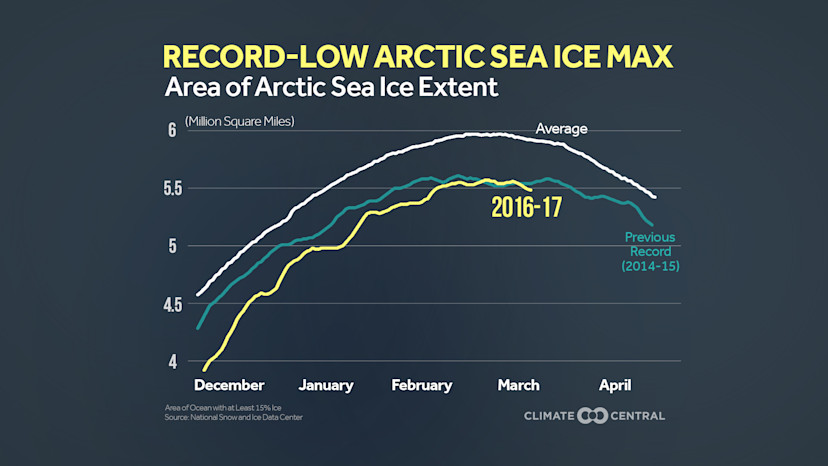 RECORD-LOW ARCTIC SEA ICE MAX
Area of Arctic Sea Ice Extent

(Million Square Miles)

6
5.5
5
4.5
4

Average
2016-17
Previous Record (2014-15)

December
January
February
March
April

Area of Ocean with at Least 15% Ice
Source: National Snow and Ice Data Center

CLIMATE CENTRAL